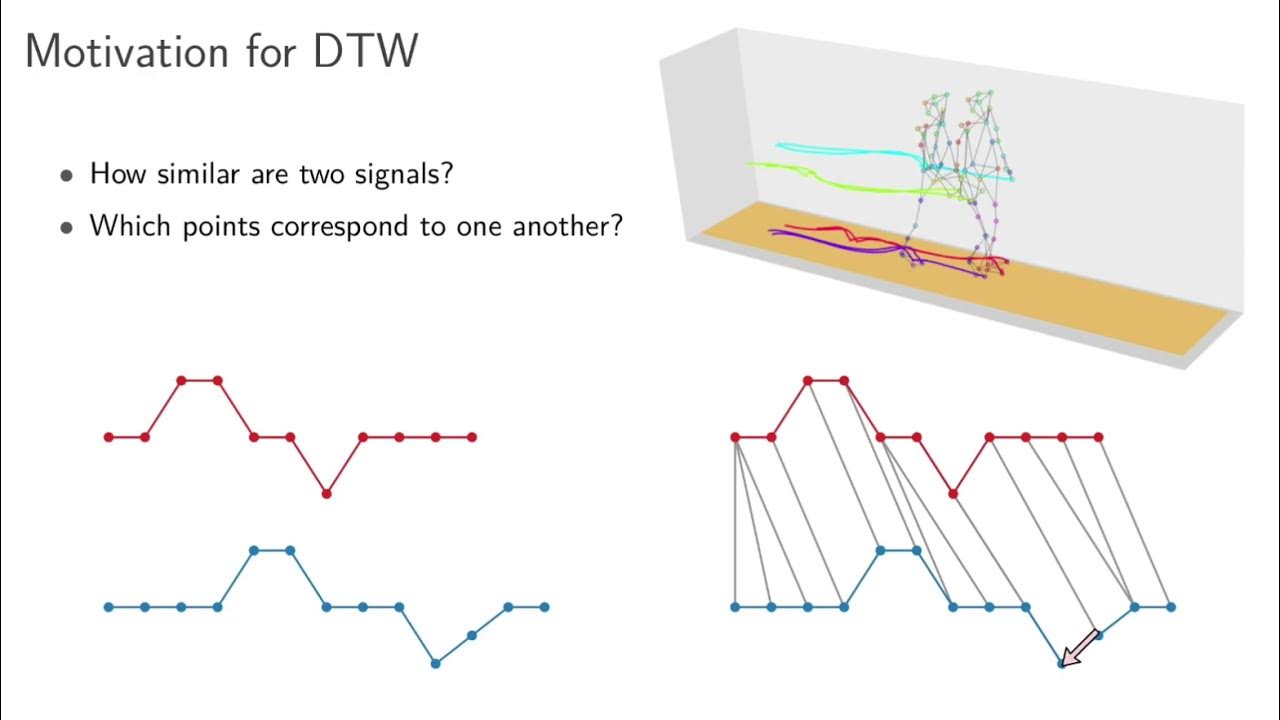 Motivation for DTW

• How similar are two signals?
• Which points correspond to one another?